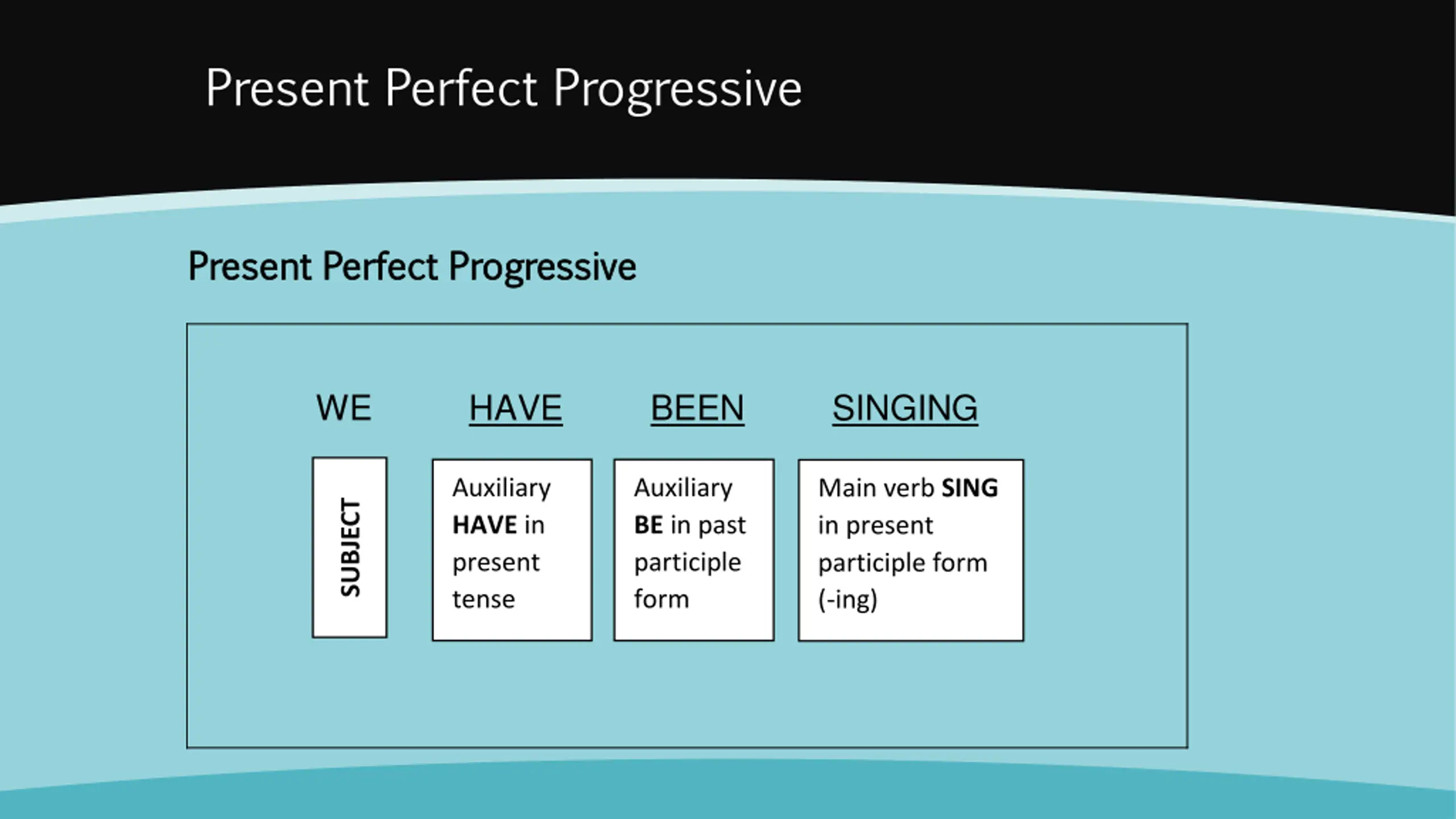 Present Perfect Progressive

Present Perfect Progressive

WE HAVE BEEN SINGING

SUBJECT

Auxiliary HAVE in present tense

Auxiliary BE in past participle form

Main verb SING in present participle form (-ing)